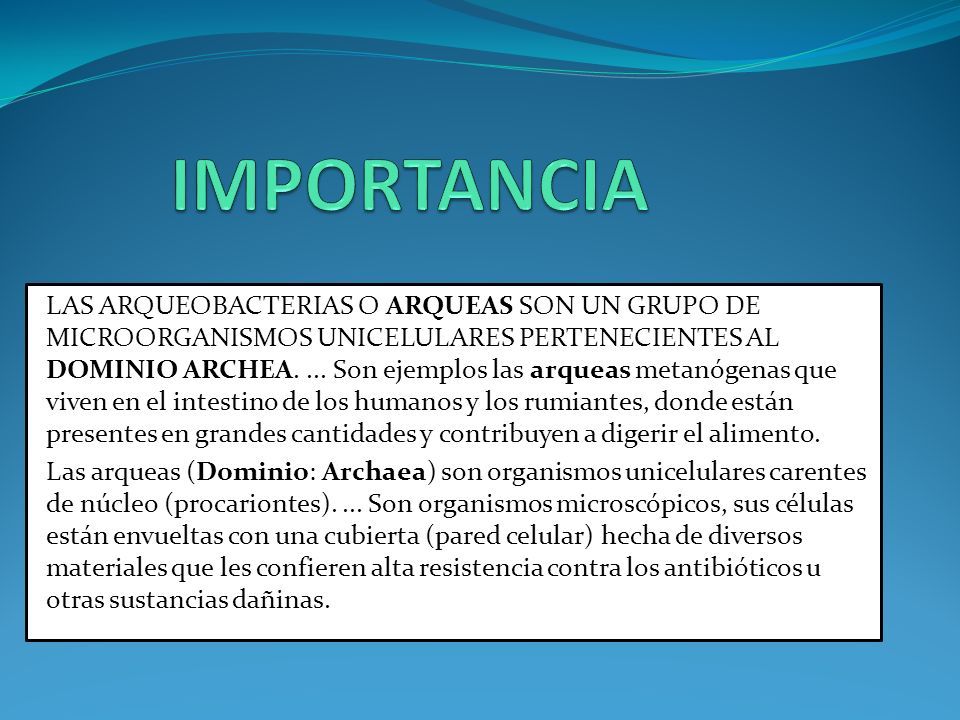 IMPORTANCIA

LAS ARQUEOBACTERIAS O ARQUEAS SON UN GRUPO DE MICROORGANISMOS UNICELULARES PERTENECIENTES AL DOMINIO ARCHEA. ... Son ejemplos las arqueas metanógenas que viven en el intestino de los humanos y los rumiantes, donde están presentes en grandes cantidades y contribuyen a digerir el alimento.

Las arqueas (Dominio: Archaea) son organismos unicelulares carentes de núcleo (procariontes). ... Son organismos microscópicos, sus células están envueltas con una cubierta (pared celular) hecha de diversos materiales que les confieren alta resistencia contra los antibióticos u otras sustancias dañinas.